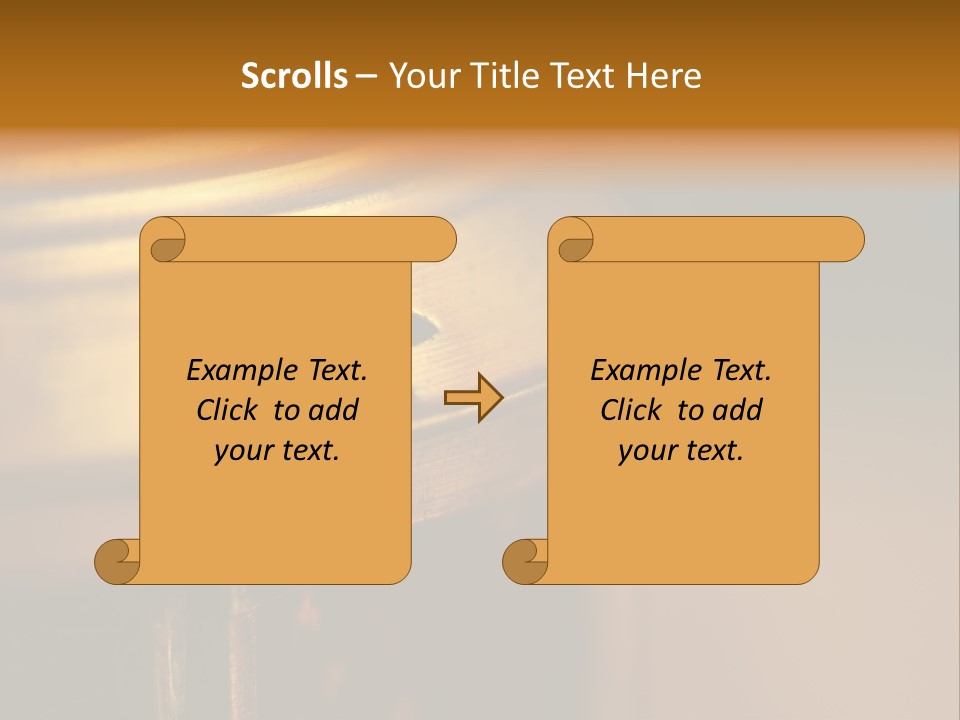 Scrolls – Your Title Text Here

Example Text. Click to add your text.

Example Text. Click to add your text.